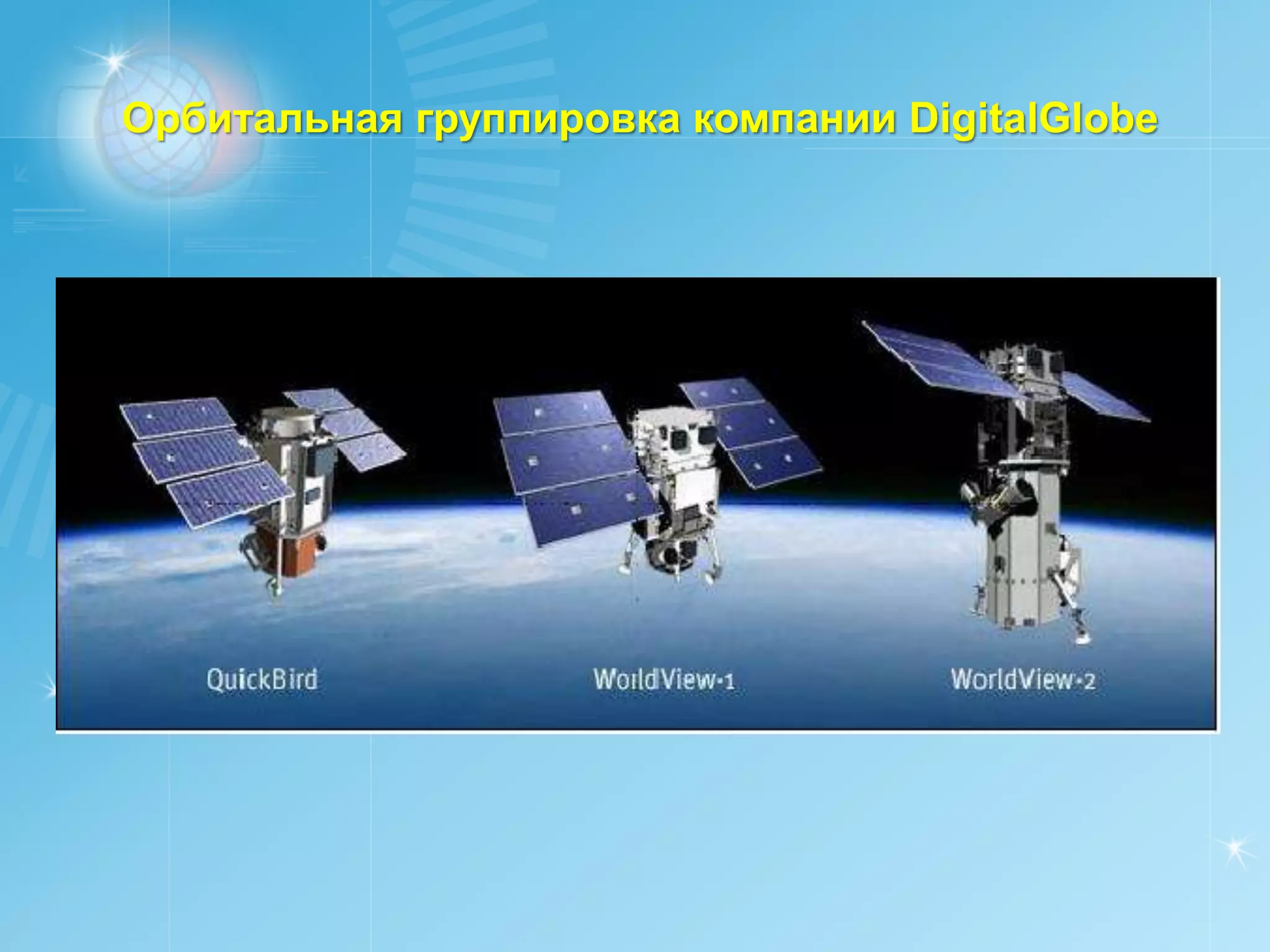 Орбитальная группировка компании DigitalGlobe

QuickBird

WorldView-1

WorldView-2